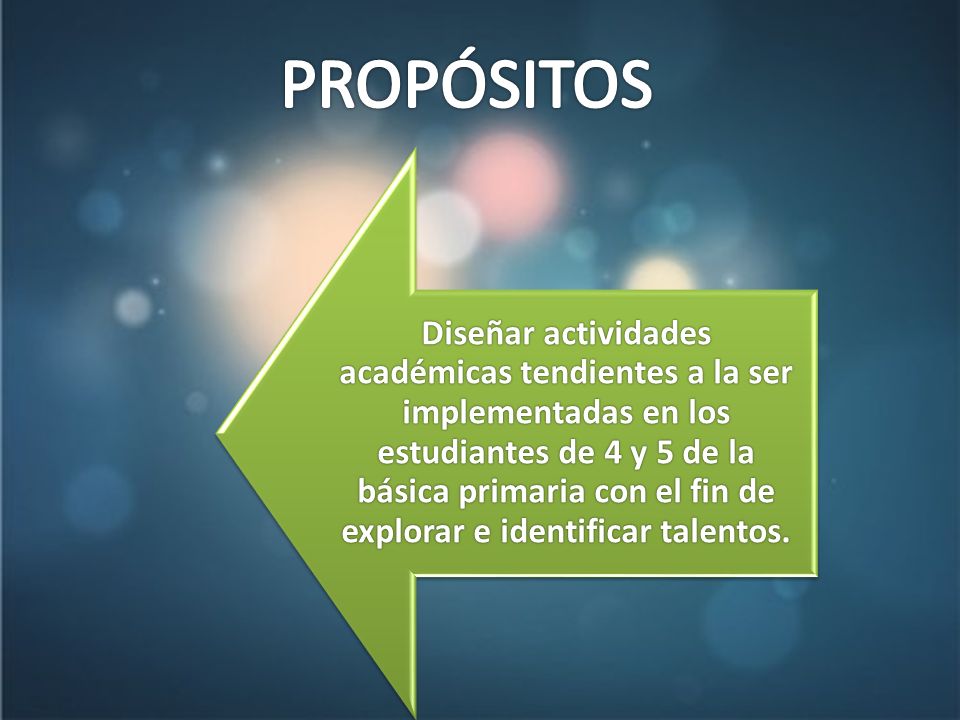 PROPÓSITOS

Diseñar actividades académicas tendientes a la ser implementadas en los estudiantes de 4 y 5 de la básica primaria con el fin de explorar e identificar talentos.